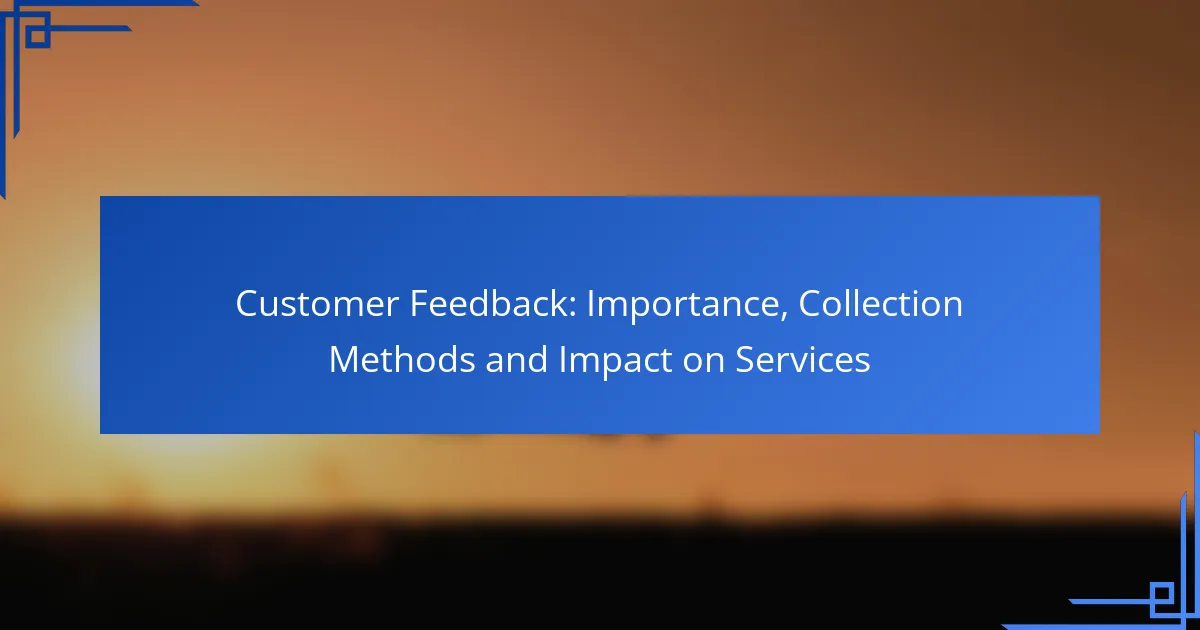 Customer Feedback: Importance, Collection Methods and Impact on Services